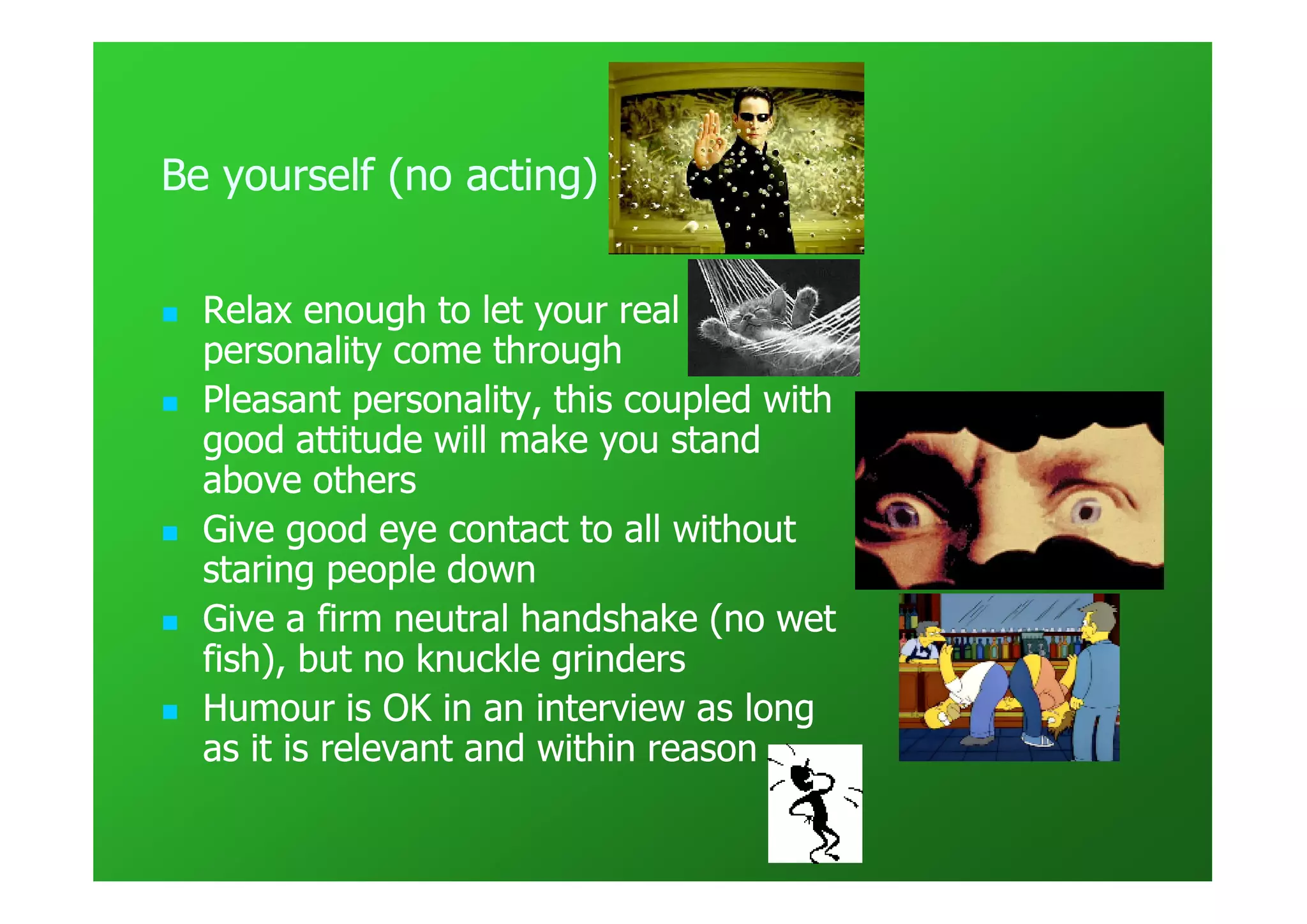 Be yourself (no acting)

- Relax enough to let your real personality come through
- Pleasant personality, this coupled with good attitude will make you stand above others
- Give good eye contact to all without staring people down
- Give a firm neutral handshake (no wet fish), but no knuckle grinders
- Humour is OK in an interview as long as it is relevant and within reason